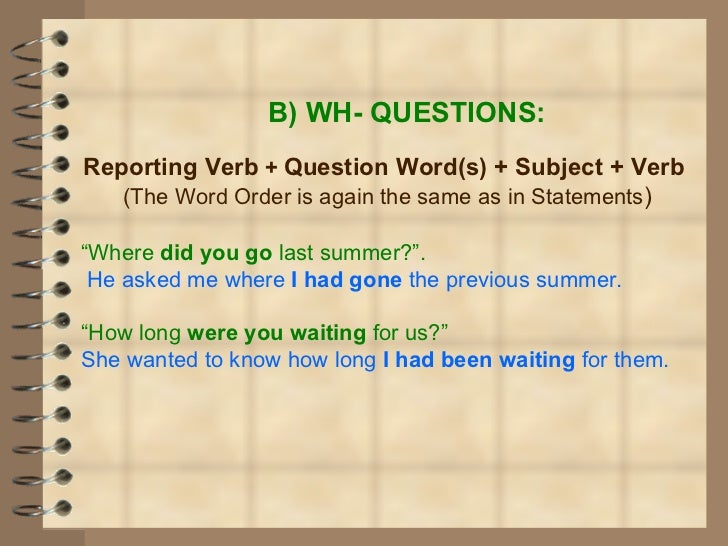 B) WH- QUESTIONS:

Reporting Verb + Question Word(s) + Subject + Verb
(The Word Order is again the same as in Statements)

“Where did you go last summer?”.
He asked me where I had gone the previous summer.

“How long were you waiting for us?”
She wanted to know how long I had been waiting for them.